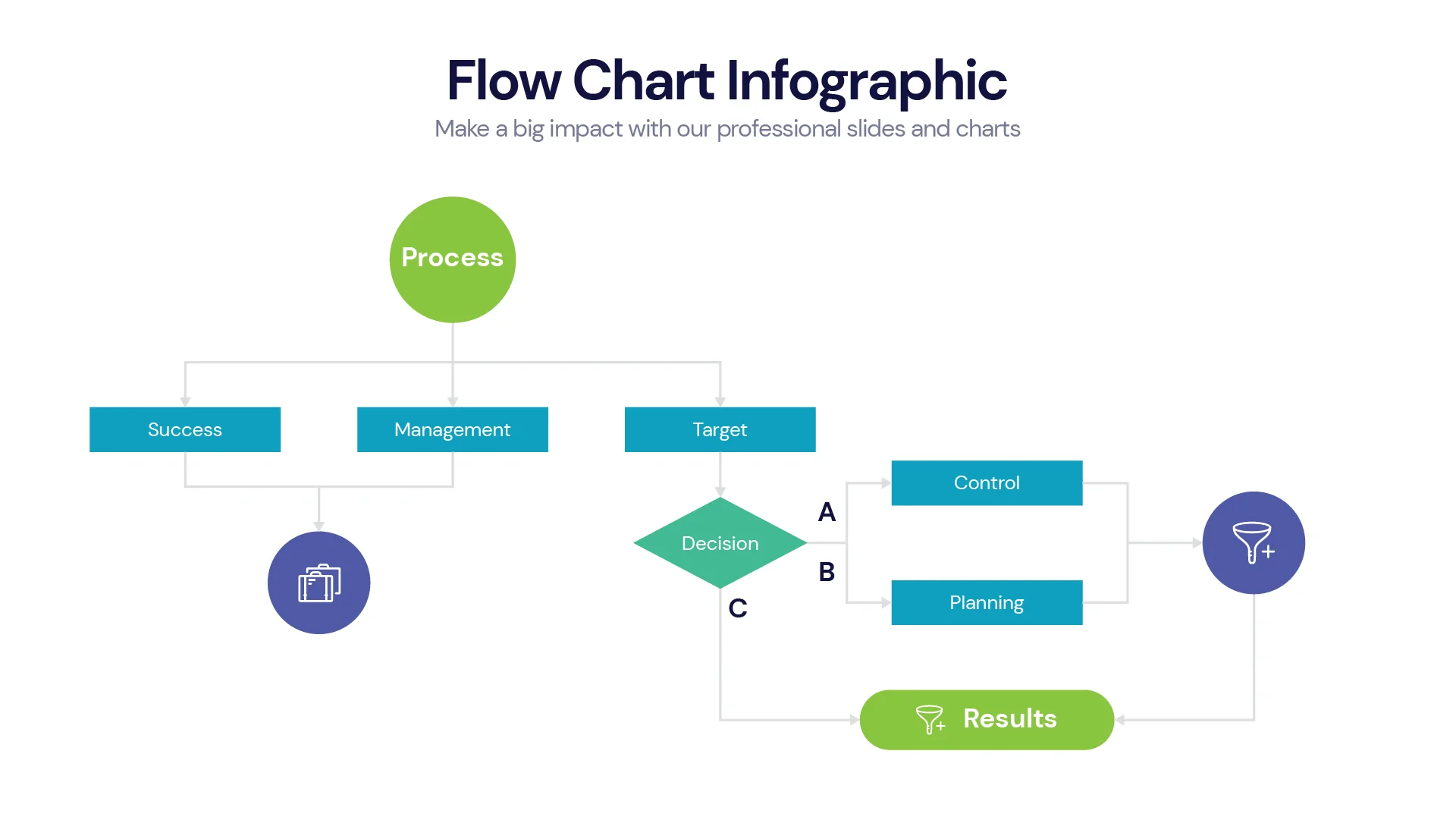 Flow Chart Infographic
Make a big impact with our professional slides and charts

Process

Success

Management

Target

Decision

A

B

C

Control

Planning

Results